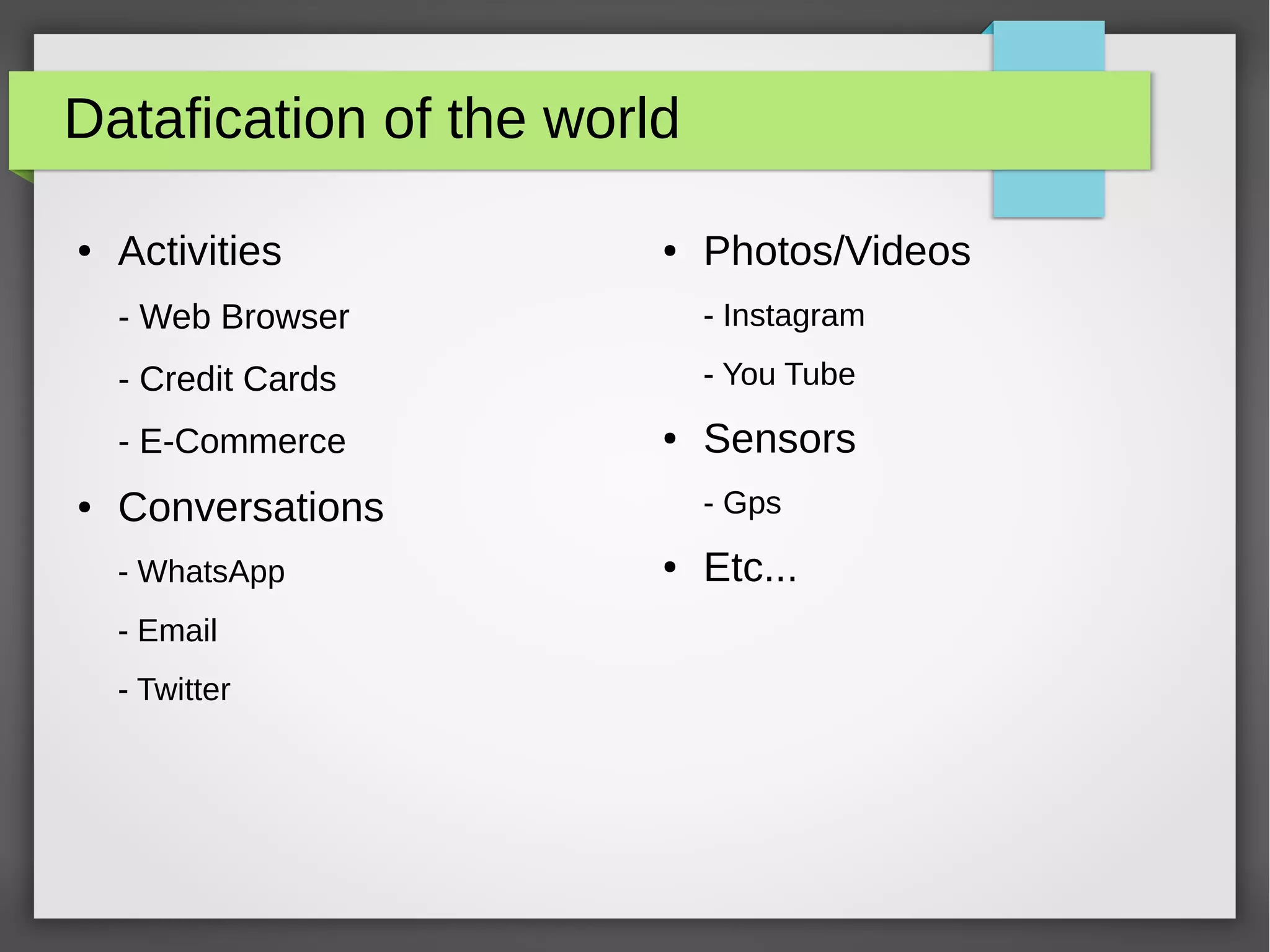 Datafication of the world

• Activities

- Web Browser

- Credit Cards

- E-Commerce

• Conversations

- WhatsApp

- Email

- Twitter

• Photos/Videos

- Instagram

- You Tube

• Sensors

- Gps

• Etc...